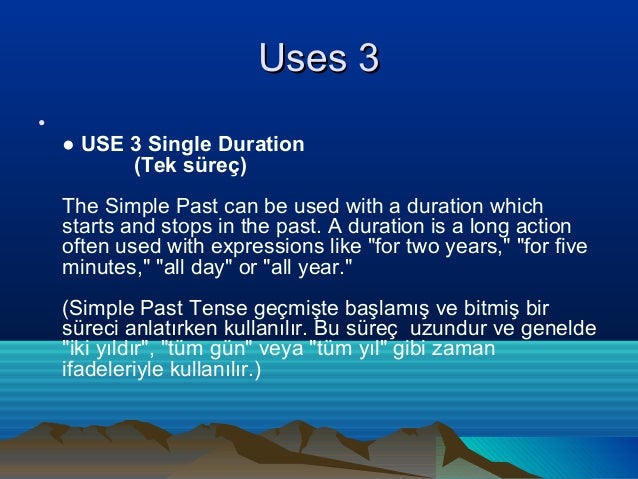 Uses 3

•

● USE 3 Single Duration
(Tek süreç)

The Simple Past can be used with a duration which starts and stops in the past. A duration is a long action often used with expressions like "for two years," "for five minutes," "all day" or "all year."

(Simple Past Tense geçmişte başlamış ve bitmiş bir süreci anlatırken kullanılır. Bu süreç uzundur ve genelde "iki yıldır", "tüm gün" veya "tüm yıl" gibi zaman ifadeleriyle kullanılır.)